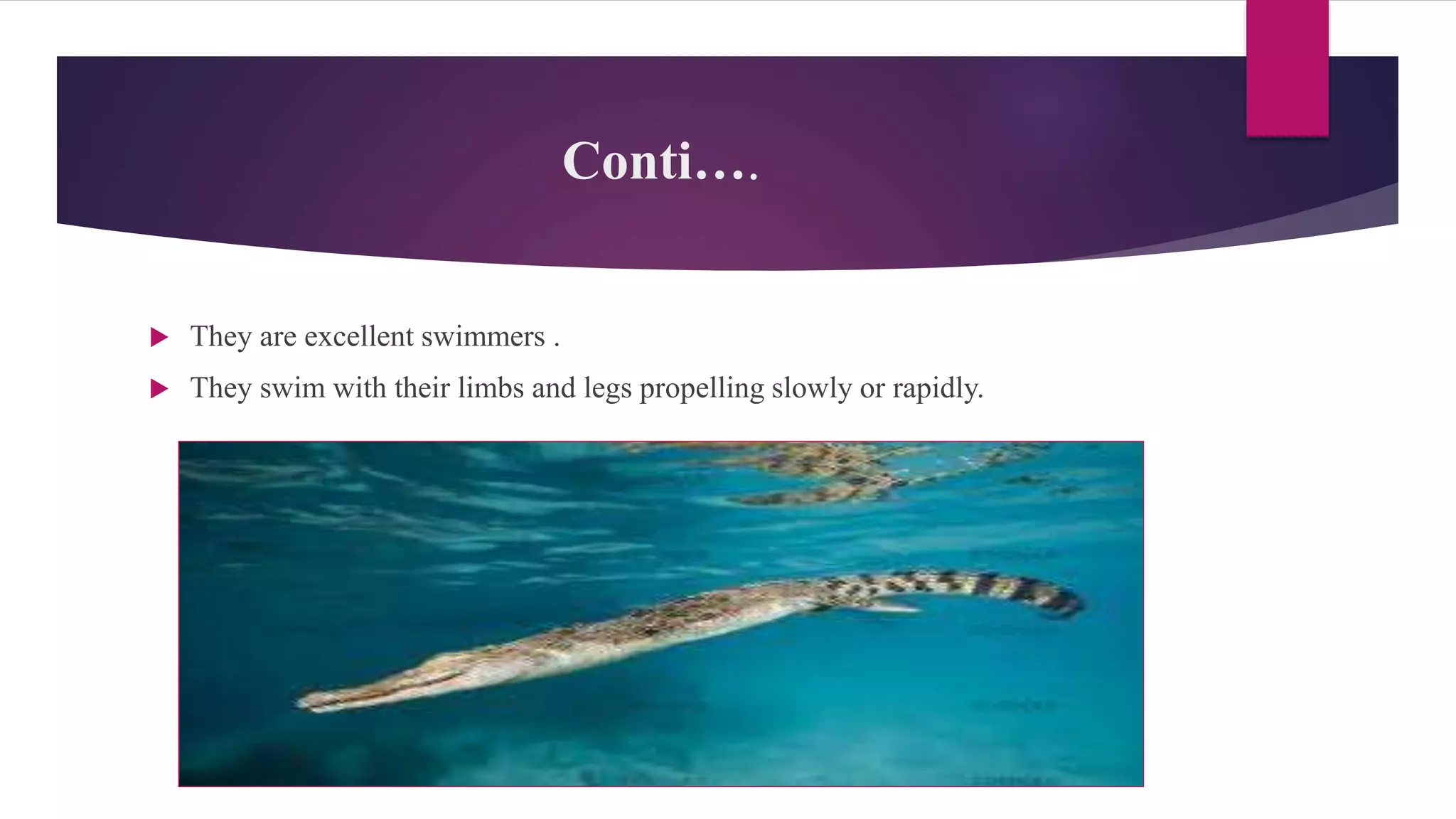 Conti….

They are excellent swimmers .

They swim with their limbs and legs propelling slowly or rapidly.